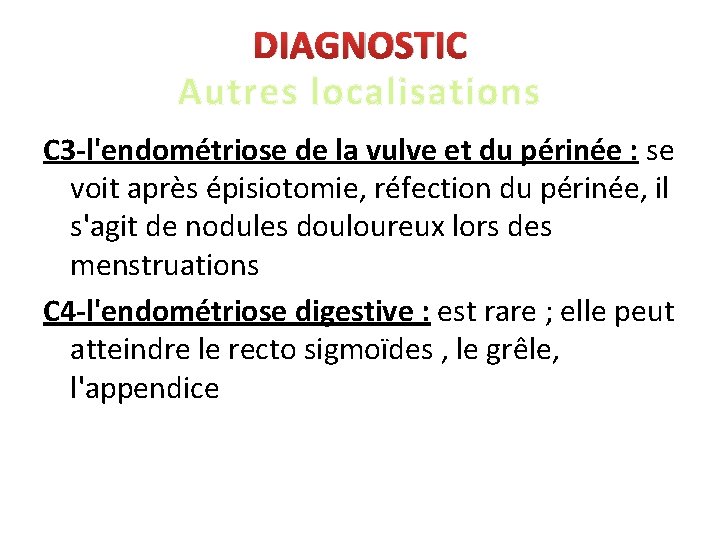 DIAGNOSTIC
Autres localisations

C3-l'endométriose de la vulve et du périnée : se voit après épisiotomie, réfection du périnée, il s'agit de nodules douloureux lors des menstruations

C4-l'endométriose digestive : est rare ; elle peut atteindre le recto sigmoïdes , le grêle, l'appendice